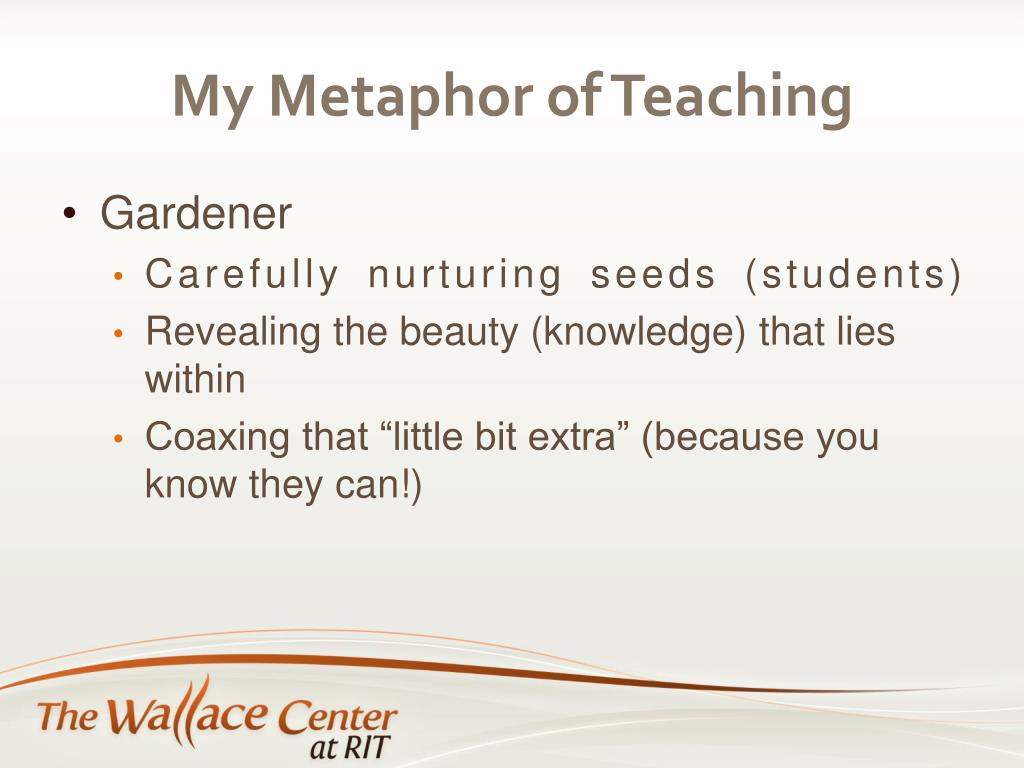 My Metaphor of Teaching

• Gardener
• Carefully nurturing seeds (students)
• Revealing the beauty (knowledge) that lies within
• Coaxing that “little bit extra” (because you know they can!)

The Wallace Center at RIT